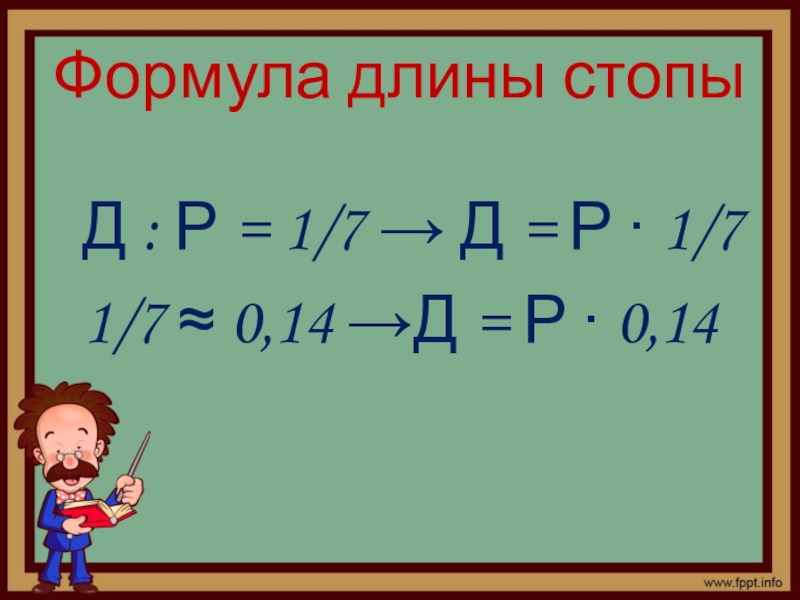 Формула длины стопы

$Д : Р = 1/7 \rightarrow Д = Р \cdot 1/7$

$1/7 \approx 0,14 \rightarrow Д = Р \cdot 0,14$

www.fppt.info